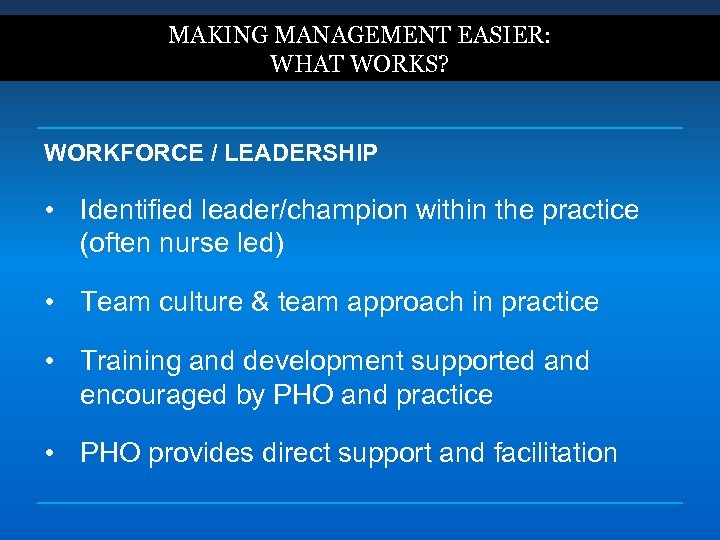 MAKING MANAGEMENT EASIER:
WHAT WORKS?

WORKFORCE / LEADERSHIP

• Identified leader/champion within the practice (often nurse led)

• Team culture & team approach in practice

• Training and development supported and encouraged by PHO and practice

• PHO provides direct support and facilitation